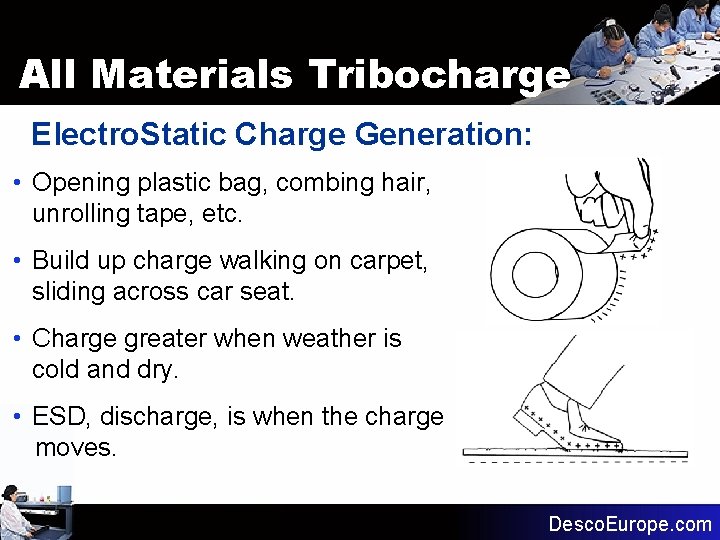 All Materials Tribocharge

ElectroStatic Charge Generation:

• Opening plastic bag, combing hair, unrolling tape, etc.

• Build up charge walking on carpet, sliding across car seat.

• Charge greater when weather is cold and dry.

• ESD, discharge, is when the charge moves.

DescoEurope.com